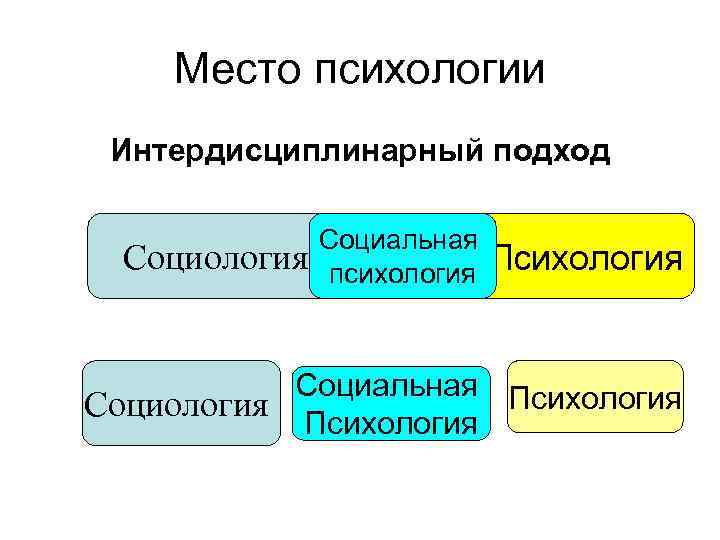 Место психологии

Интердисциплинарный подход

Социология

Социальная психология

Психология

Социология

Социальная Психология

Психология